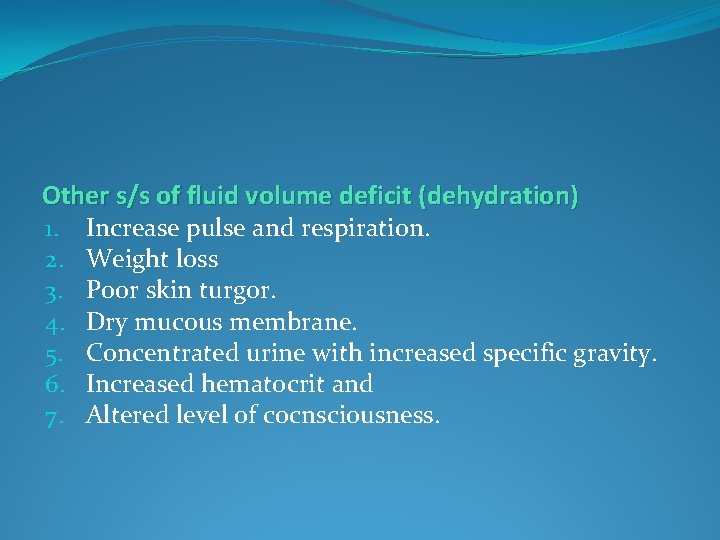 Other s/s of fluid volume deficit (dehydration)
1. Increase pulse and respiration.
2. Weight loss
3. Poor skin turgor.
4. Dry mucous membrane.
5. Concentrated urine with increased specific gravity.
6. Increased hematocrit and
7. Altered level of cocnsciousness.